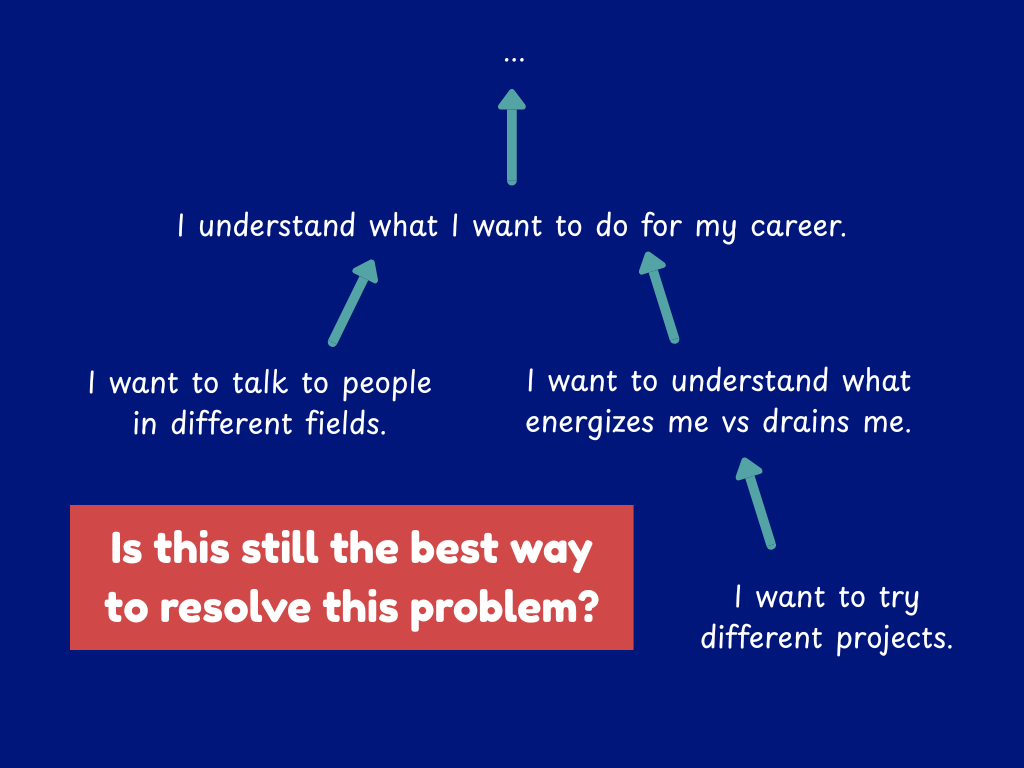 ...

I understand what I want to do for my career.

I want to talk to people in different fields.

I want to understand what energizes me vs drains me.

Is this still the best way to resolve this problem?

I want to try different projects.